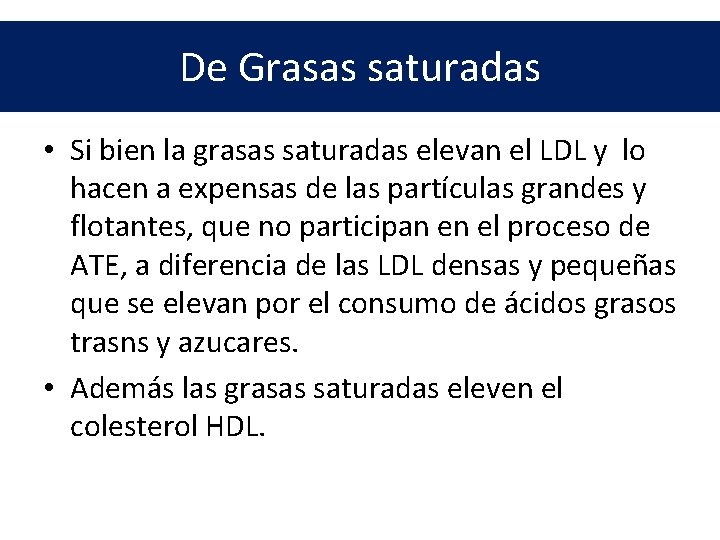 De Grasas saturadas

• Si bien la grasas saturadas elevan el LDL y lo hacen a expensas de las partículas grandes y flotantes, que no participan en el proceso de ATE, a diferencia de las LDL densas y pequeñas que se elevan por el consumo de ácidos grasos trasns y azucares.

• Además las grasas saturadas eleven el colesterol HDL.